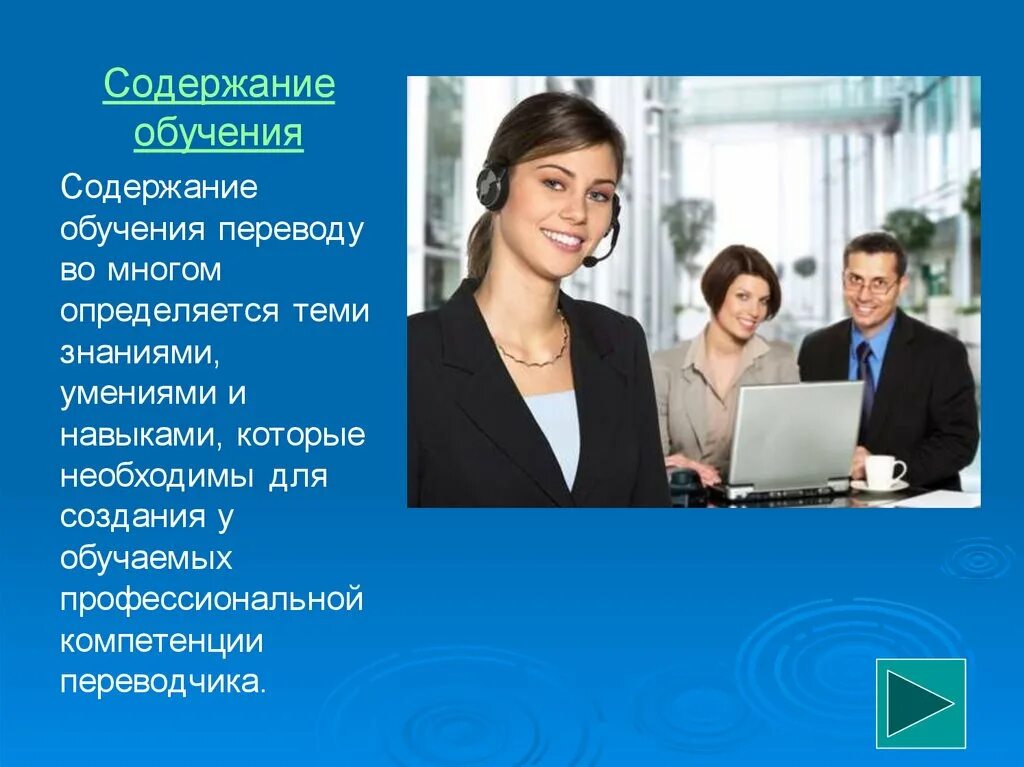 Содержание обучения

Содержание обучения переводу во многом определяется теми знаниями, умениями и навыками, которые необходимы для создания у обучаемых профессиональной компетенции переводчика.